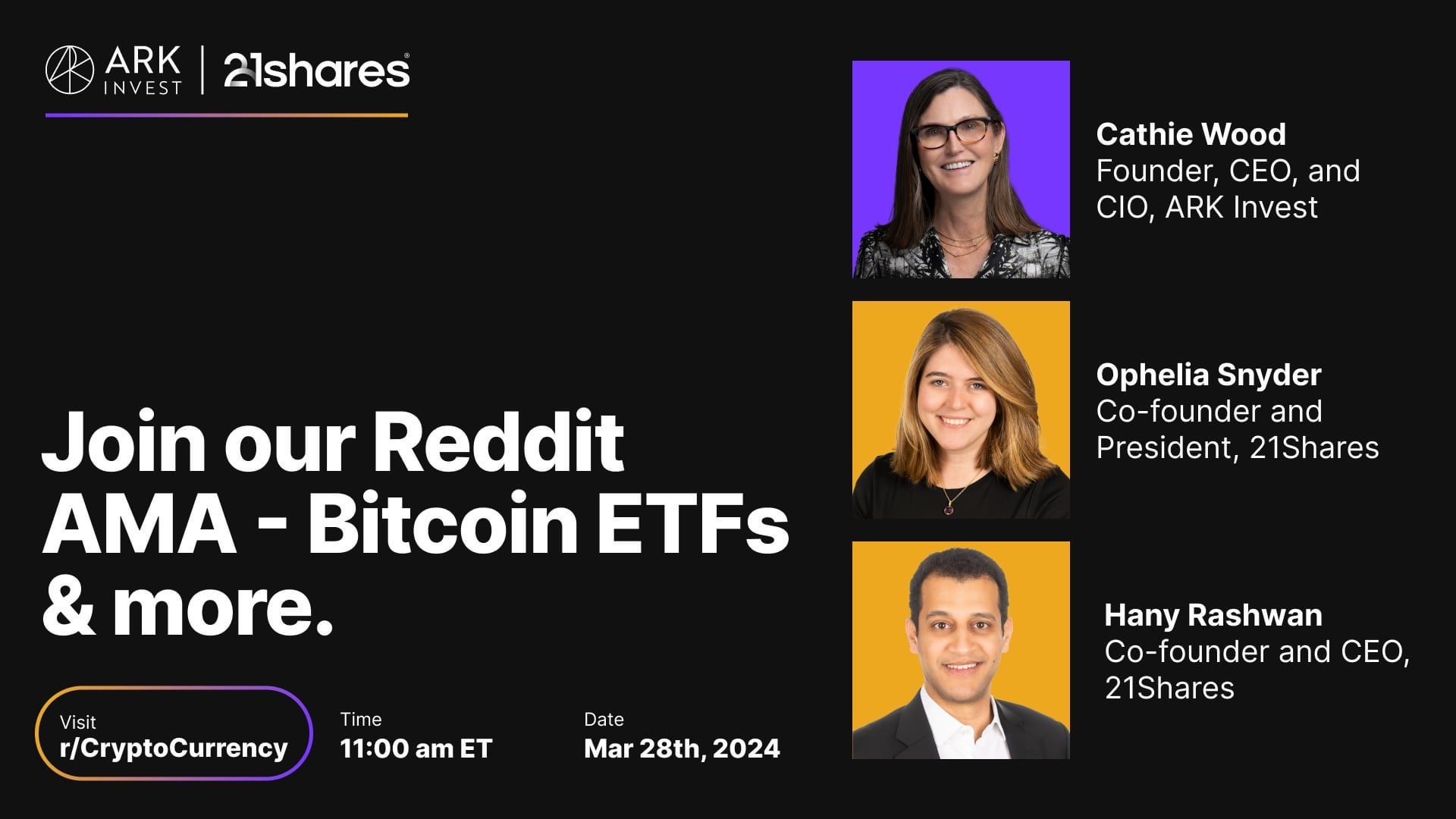 ARK INVEST | 21shares

Join our Reddit AMA - Bitcoin ETFs & more.

Visit
r/CryptoCurrency

Time
11:00 am ET

Date
Mar 28th, 2024

Cathie Wood
Founder, CEO, and CIO, ARK Invest

Ophelia Snyder
Co-founder and President, 21Shares

Hany Rashwan
Co-founder and CEO, 21Shares